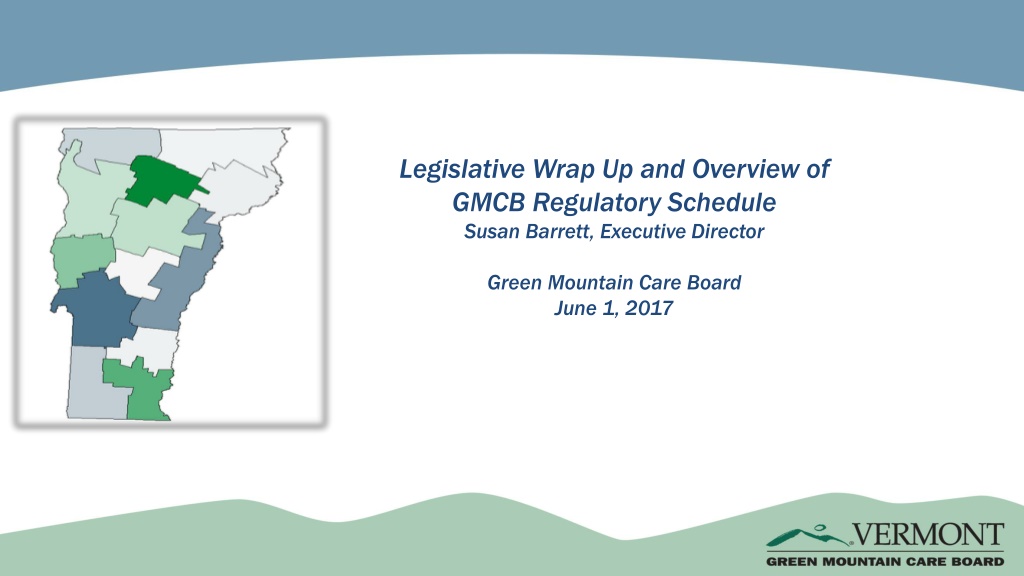 Legislative Wrap Up and Overview of GMCB Regulatory Schedule
Susan Barrett, Executive Director

Green Mountain Care Board
June 1, 2017

VERMONT
GREEN MOUNTAIN CARE BOARD